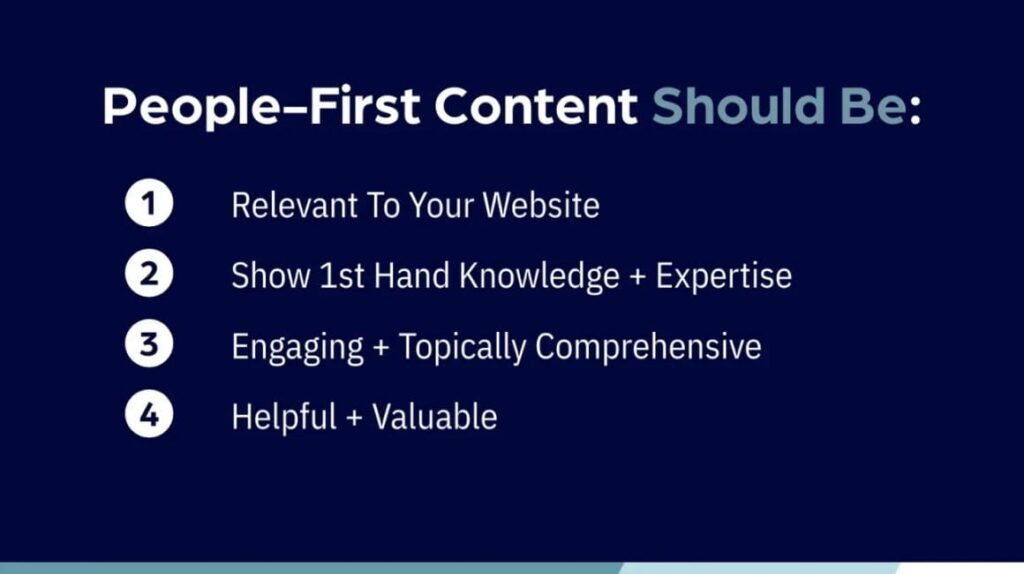 People–First Content Should Be:

1 Relevant To Your Website

2 Show 1st Hand Knowledge + Expertise

3 Engaging + Topically Comprehensive

4 Helpful + Valuable